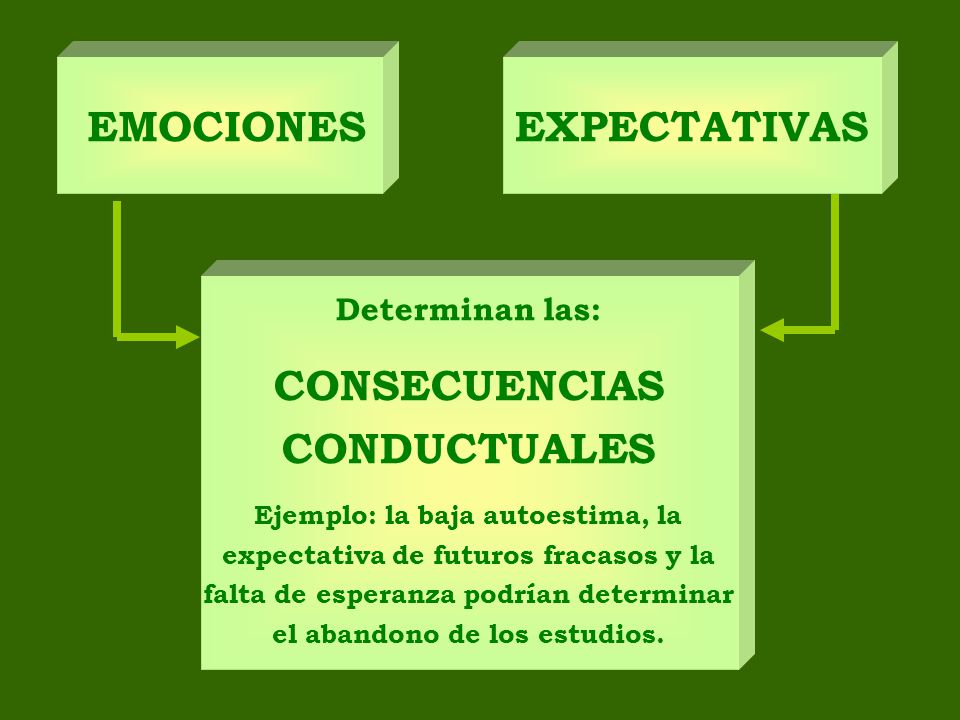 EMOCIONES

EXPECTATIVAS

Determinan las:

CONSECUENCIAS CONDUCTUALES

Ejemplo: la baja autoestima, la expectativa de futuros fracasos y la falta de esperanza podrían determinar el abandono de los estudios.